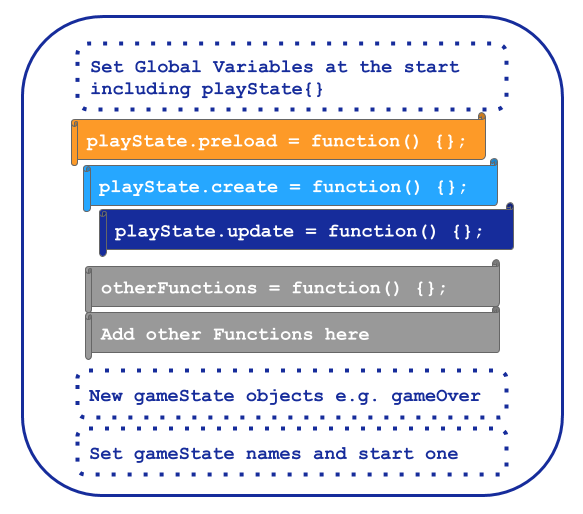 Set Global Variables at the start including playState{}

playState.preload = function() {};

playState.create = function() {};

playState.update = function() {};

otherFunctions = function() {};

Add other Functions here

New gameState objects e.g. gameOver

Set gameState names and start one